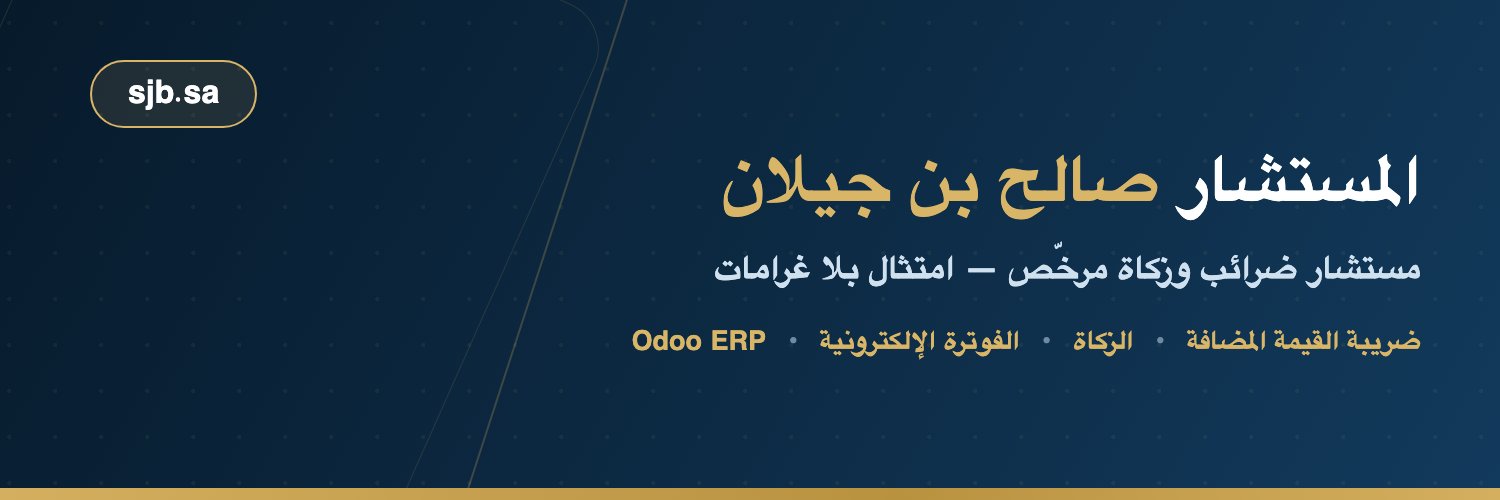 sjb.sa

المستشار صالح بن جيلان

مستشار ضرائب وزكاة مرخّص — امتثال بلا غرامات

ضريبة القيمة المضافة • الزكاة • الفوترة الإلكترونية • Odoo ERP